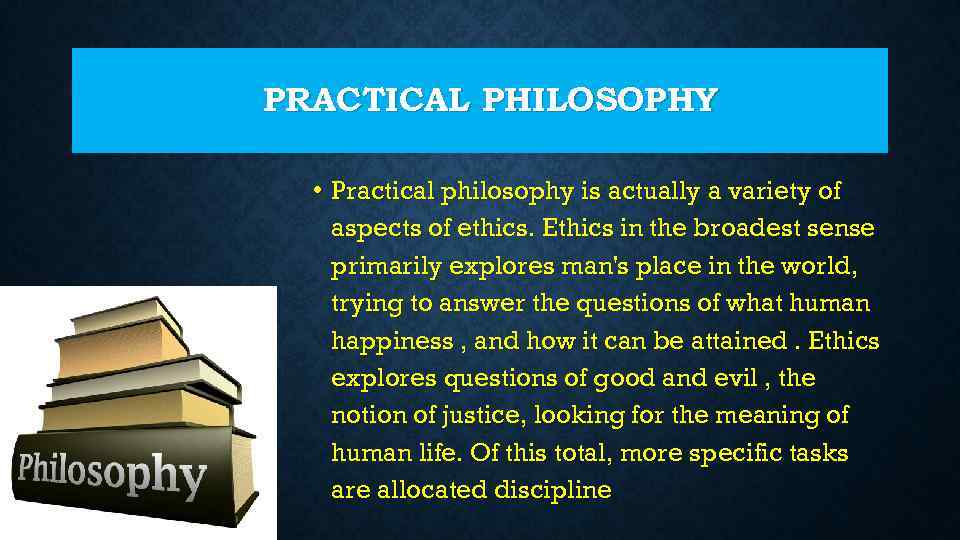 PRACTICAL PHILOSOPHY

• Practical philosophy is actually a variety of aspects of ethics. Ethics in the broadest sense primarily explores man's place in the world, trying to answer the questions of what human happiness , and how it can be attained . Ethics explores questions of good and evil , the notion of justice, looking for the meaning of human life. Of this total, more specific tasks are allocated discipline

Philosophy